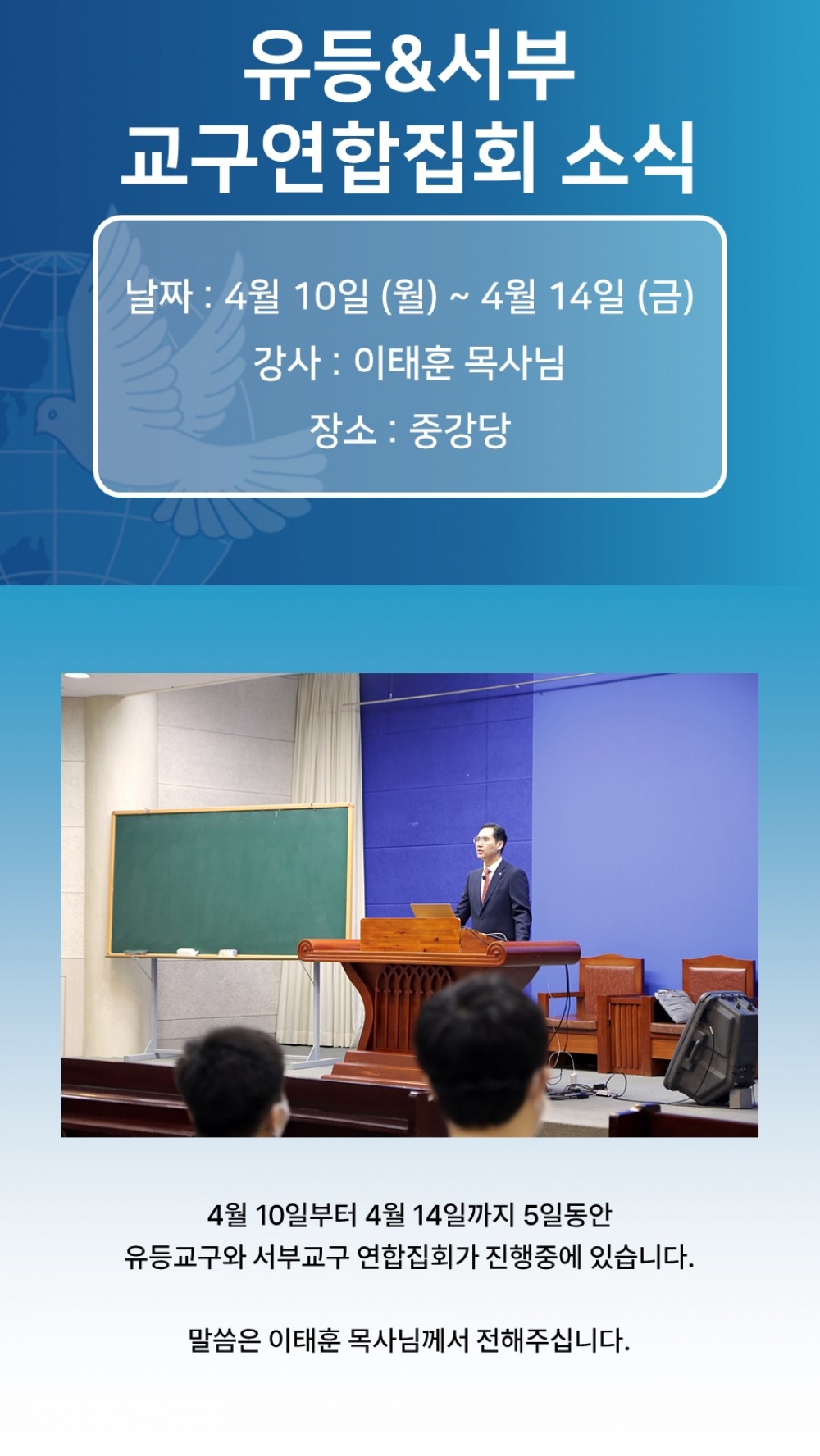 유등&서부
교구연합집회 소식

날짜 : 4월 10일 (월) ~ 4월 14일 (금)
강사 : 이태훈 목사님
장소 : 중강당

4월 10일부터 4월 14일까지 5일동안
유등교구와 서부교구 연합집회가 진행중에 있습니다.

말씀은 이태훈 목사님께서 전해주십니다.